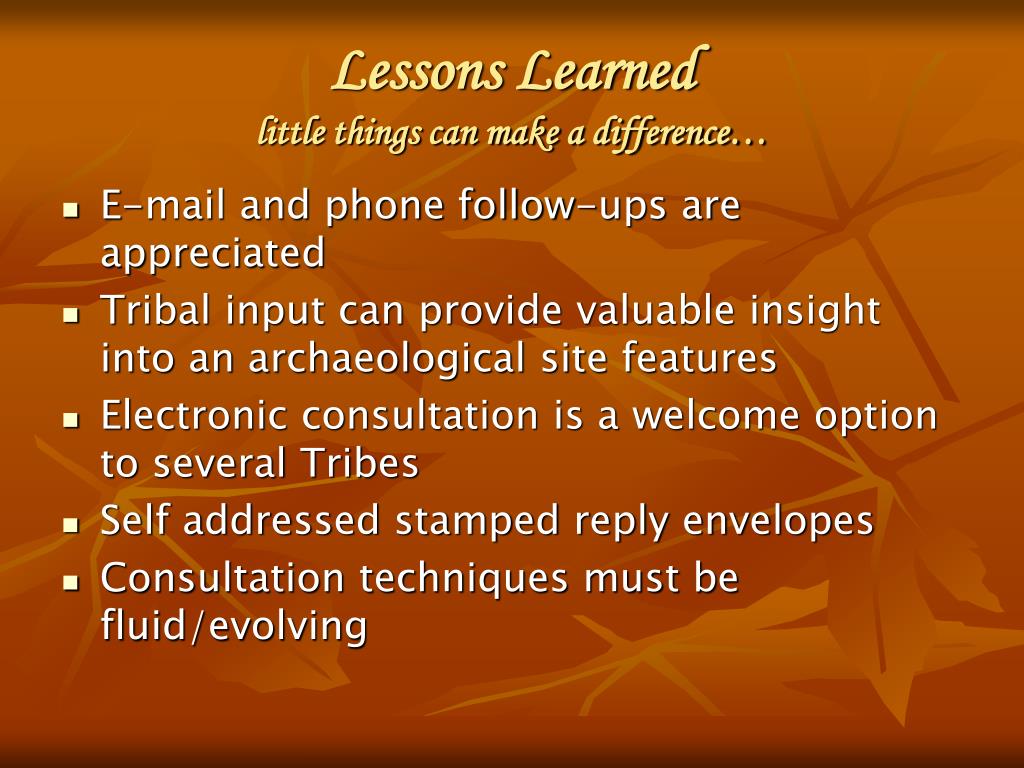 Lessons Learned
little things can make a difference…

- E-mail and phone follow-ups are appreciated
- Tribal input can provide valuable insight into an archaeological site features
- Electronic consultation is a welcome option to several Tribes
- Self addressed stamped reply envelopes
- Consultation techniques must be fluid/evolving